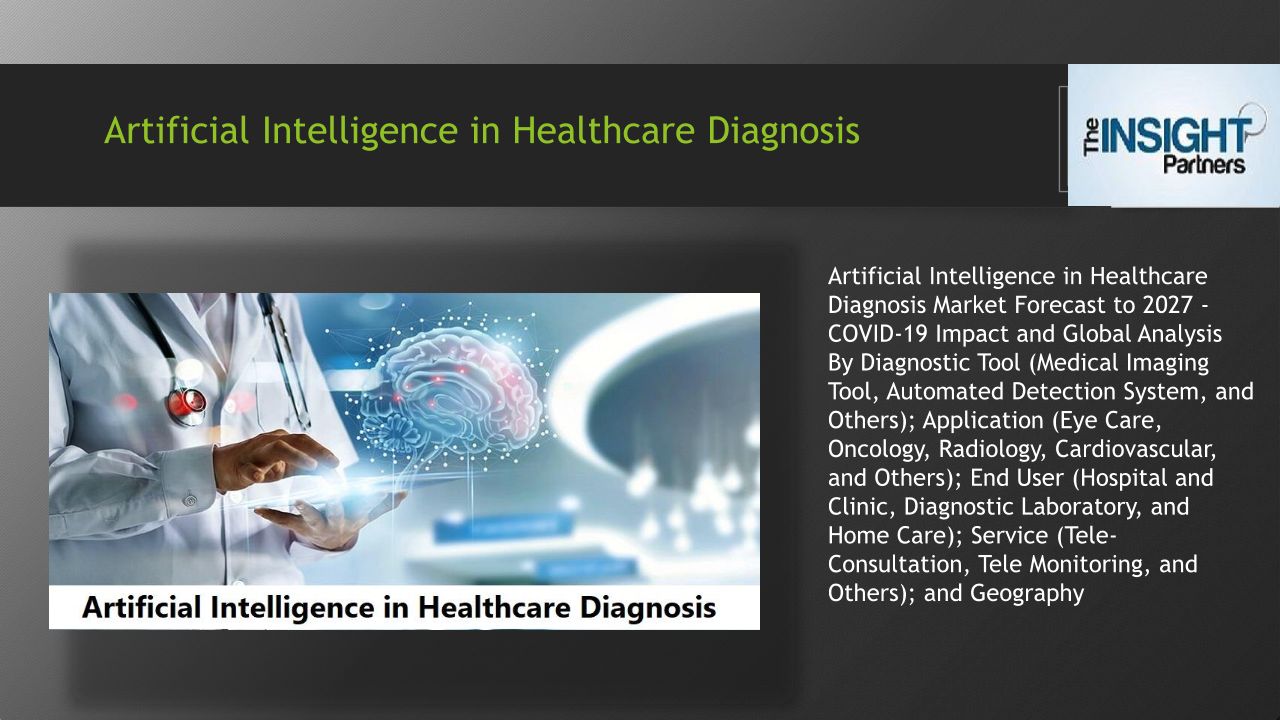 Artificial Intelligence in Healthcare Diagnosis

The INSIGHT Partners

Artificial Intelligence in Healthcare Diagnosis

Artificial Intelligence in Healthcare Diagnosis Market Forecast to 2027 - COVID-19 Impact and Global Analysis By Diagnostic Tool (Medical Imaging Tool, Automated Detection System, and Others); Application (Eye Care, Oncology, Radiology, Cardiovascular, and Others); End User (Hospital and Clinic, Diagnostic Laboratory, and Home Care); Service (Tele-Consultation, Tele Monitoring, and Others); and Geography